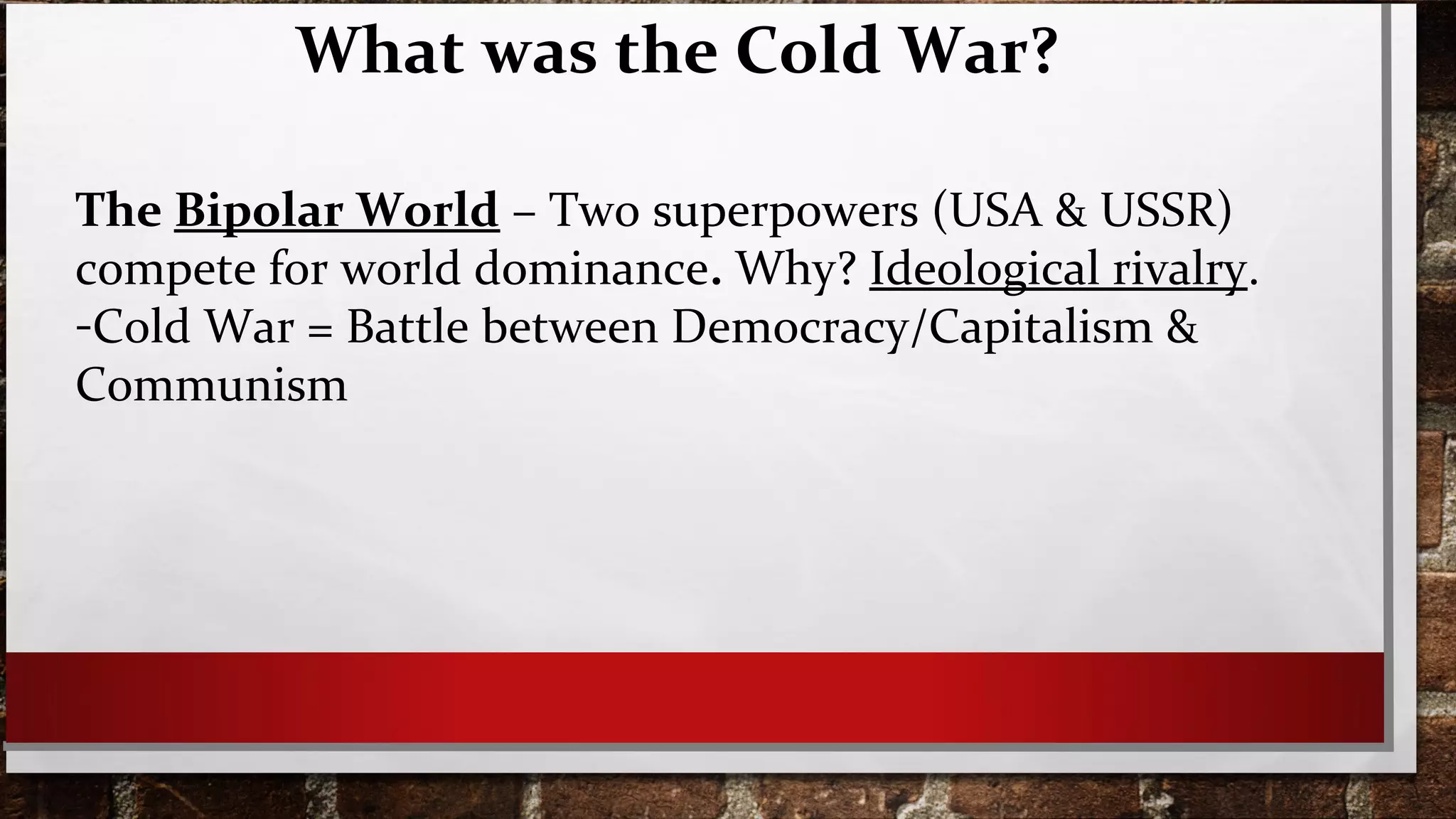 What was the Cold War?

The Bipolar World – Two superpowers (USA & USSR) compete for world dominance. Why? Ideological rivalry.
-Cold War = Battle between Democracy/Capitalism & Communism